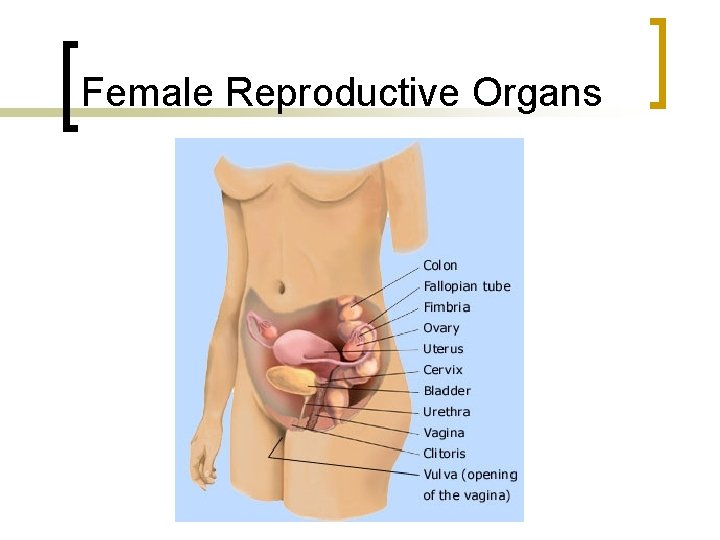 Female Reproductive Organs

Colon
Fallopian tube
Fimbria
Ovary
Uterus
Cervix
Bladder
Urethra
Vagina
Clitoris
Vulva (opening of the vagina)